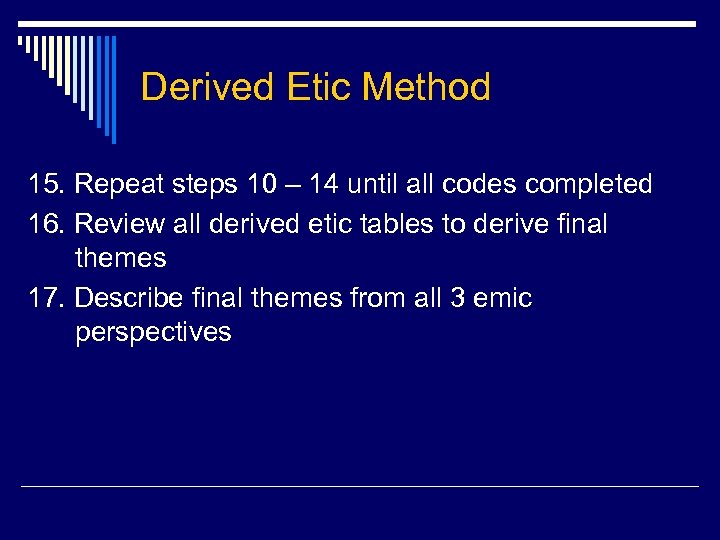 Derived Etic Method

15. Repeat steps 10 – 14 until all codes completed
16. Review all derived etic tables to derive final themes
17. Describe final themes from all 3 emic perspectives